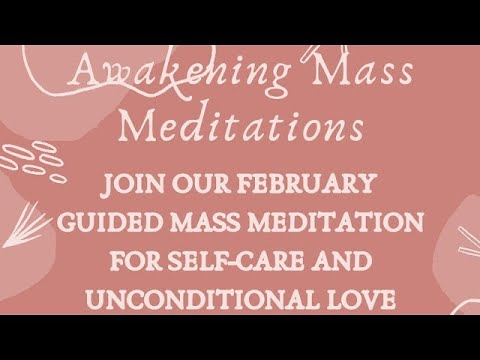 Awakening Mass Meditations

JOIN OUR FEBRUARY GUIDED MASS MEDITATION FOR SELF-CARE AND UNCONDITIONAL LOVE